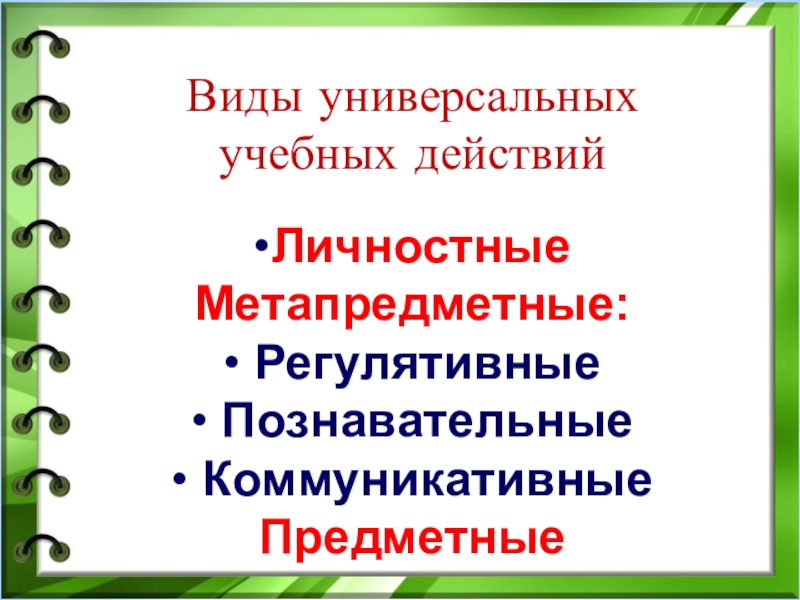 Виды универсальных учебных действий

•Личностные
Метапредметные:
• Регулятивные
• Познавательные
• Коммуникативные
Предметные